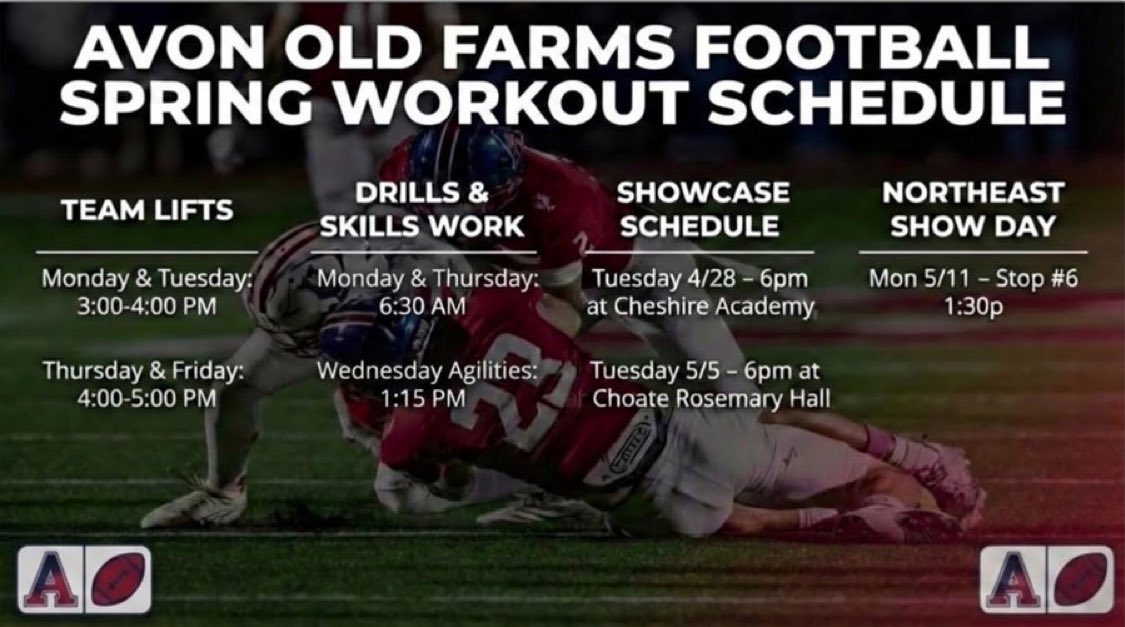 AVON OLD FARMS FOOTBALL SPRING WORKOUT SCHEDULE

TEAM LIFTS

Monday & Tuesday: 3:00-4:00 PM

Thursday & Friday: 4:00-5:00 PM

DRILLS & SKILLS WORK

Monday & Thursday: 6:30 AM

Wednesday Agilities: 1:15 PM

SHOWCASE SCHEDULE

Tuesday 4/28 – 6pm at Cheshire Academy

Tuesday 5/5 – 6pm at Choate Rosemary Hall

NORTHEAST SHOW DAY

Mon 5/11 – Stop #6 1:30p

A

A